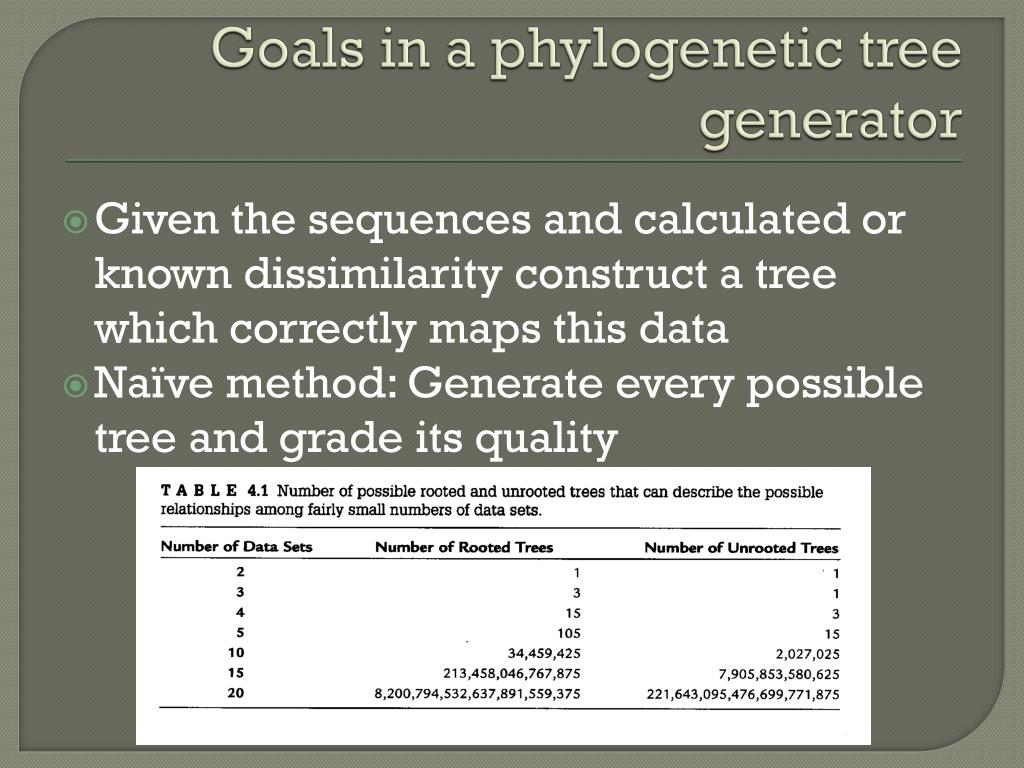 Goals in a phylogenetic tree generator

Given the sequences and calculated or known dissimilarity construct a tree which correctly maps this data

Naïve method: Generate every possible tree and grade its quality

TABLE 4.1 Number of possible rooted and unrooted trees that can describe the possible relationships among fairly small numbers of data sets.

| Number of Data Sets | Number of Rooted Trees | Number of Unrooted Trees |
|---|---|---|
| 2 | 1 | 1 |
| 3 | 3 | 1 |
| 4 | 15 | 3 |
| 5 | 105 | 15 |
| 10 | 34,459,425 | 2,027,025 |
| 15 | 213,458,046,767,875 | 7,905,853,580,625 |
| 20 | 8,200,794,532,637,891,559,375 | 221,643,095,476,699,771,875 |